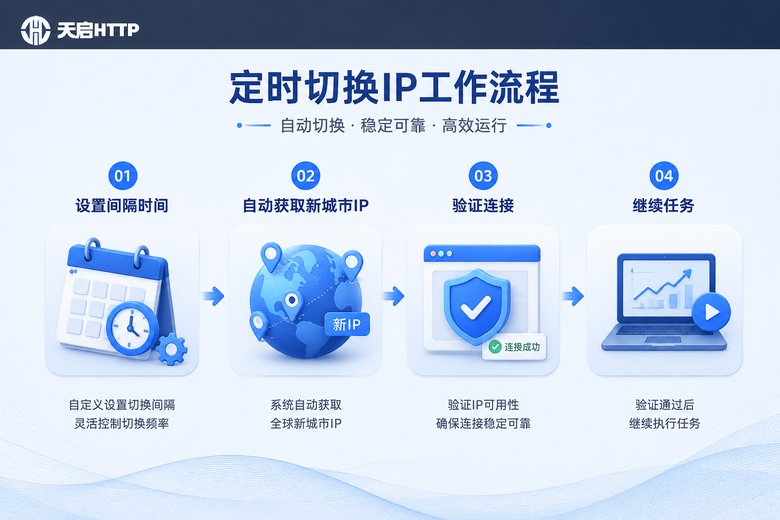 天启HTTP

定时切换IP工作流程

自动切换 · 稳定可靠 · 高效运行

01
设置间隔时间

自定义设置切换间隔
灵活控制切换频率

02
自动获取新城市IP

新IP

系统自动获取
全球新城市IP

03
验证连接

连接成功

验证IP可用性
确保连接稳定可靠

04
继续任务

验证通过后
继续执行任务